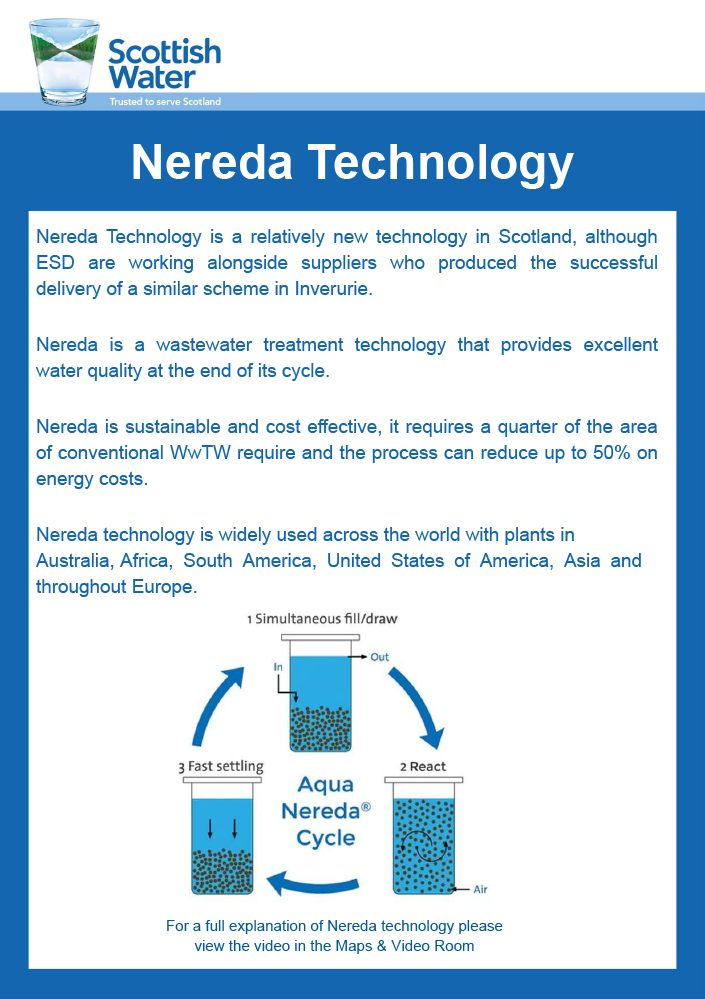 Scottish Water
Trusted to serve Scotland

Nereda Technology

Nereda Technology is a relatively new technology in Scotland, although ESD are working alongside suppliers who produced the successful delivery of a similar scheme in Inverurie.

Nereda is a wastewater treatment technology that provides excellent water quality at the end of its cycle.

Nereda is sustainable and cost effective, it requires a quarter of the area of conventional WwTW require and the process can reduce up to 50% on energy costs.

Nereda technology is widely used across the world with plants in Australia, Africa, South America, United States of America, Asia and throughout Europe.

1 Simultaneous fill/draw
In
Out
2 React
Air
3 Fast settling
Aqua Nereda® Cycle

For a full explanation of Nereda technology please view the video in the Maps & Video Room